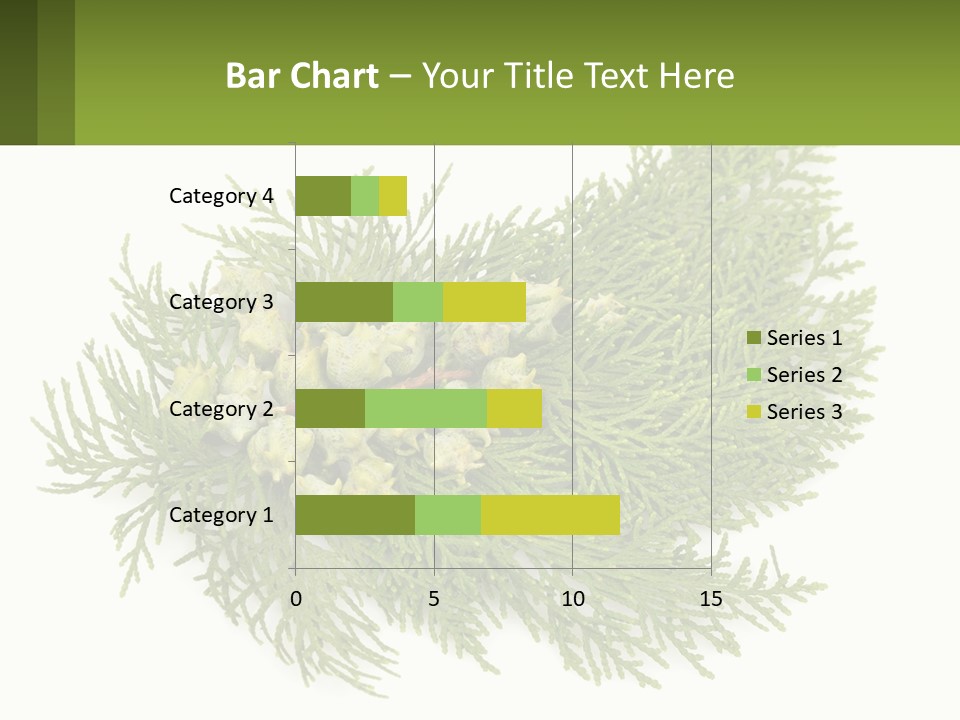 Bar Chart – Your Title Text Here

Category 4
Category 3
Category 2
Category 1

0
5
10
15

Series 1
Series 2
Series 3